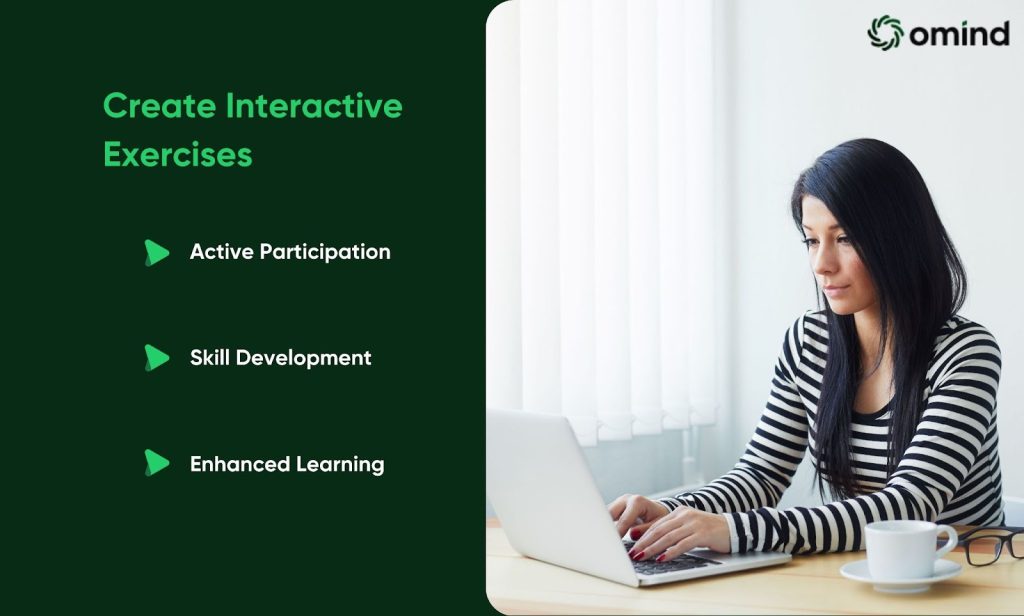 omind

Create Interactive Exercises

Active Participation

Skill Development

Enhanced Learning